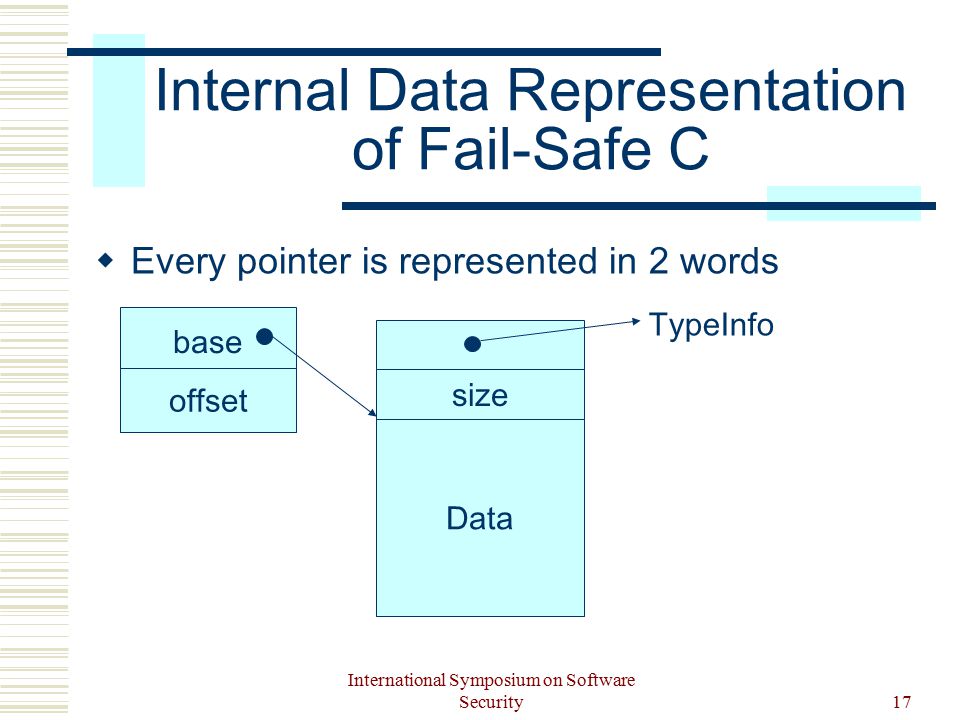 Internal Data Representation of Fail-Safe C

Every pointer is represented in 2 words

base

offset

TypeInfo

size

Data

International Symposium on Software Security

17